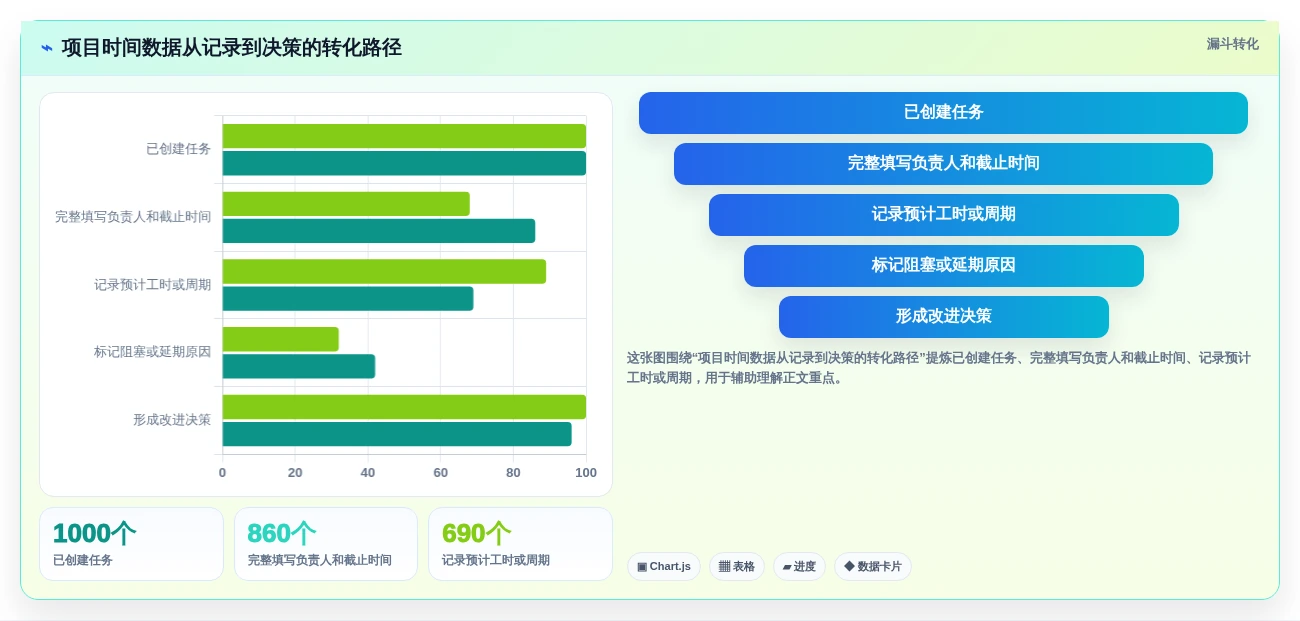 ⌁ 项目时间数据从记录到决策的转化路径

漏斗转化

已创建任务
完整填写负责人和截止时间
记录预计工时或周期
标记阻塞或延期原因
形成改进决策

0 20 40 60 80 100

1000个
已创建任务

860个
完整填写负责人和截止时间

690个
记录预计工时或周期

已创建任务

完整填写负责人和截止时间

记录预计工时或周期

标记阻塞或延期原因

形成改进决策

这张图围绕“项目时间数据从记录到决策的转化路径”提炼已创建任务、完整填写负责人和截止时间、记录预计工时或周期，用于辅助理解正文重点。

▣ Chart.js ▦ 表格 ▰ 进度 ◆ 数据卡片